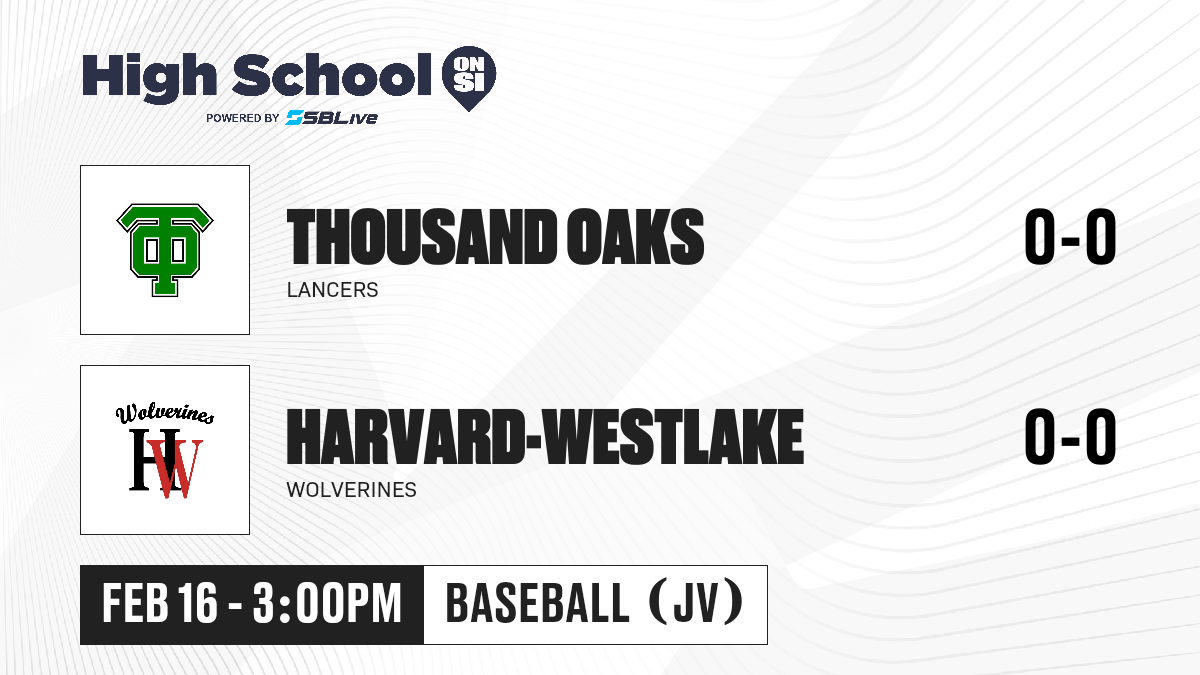 High School ON SI
POWERED BY SBLive

TO

THOUSAND OAKS
LANCERS
0-0

Wolverines
HW

HARVARD-WESTLAKE
WOLVERINES
0-0

FEB 16 - 3:00PM
BASEBALL (JV)